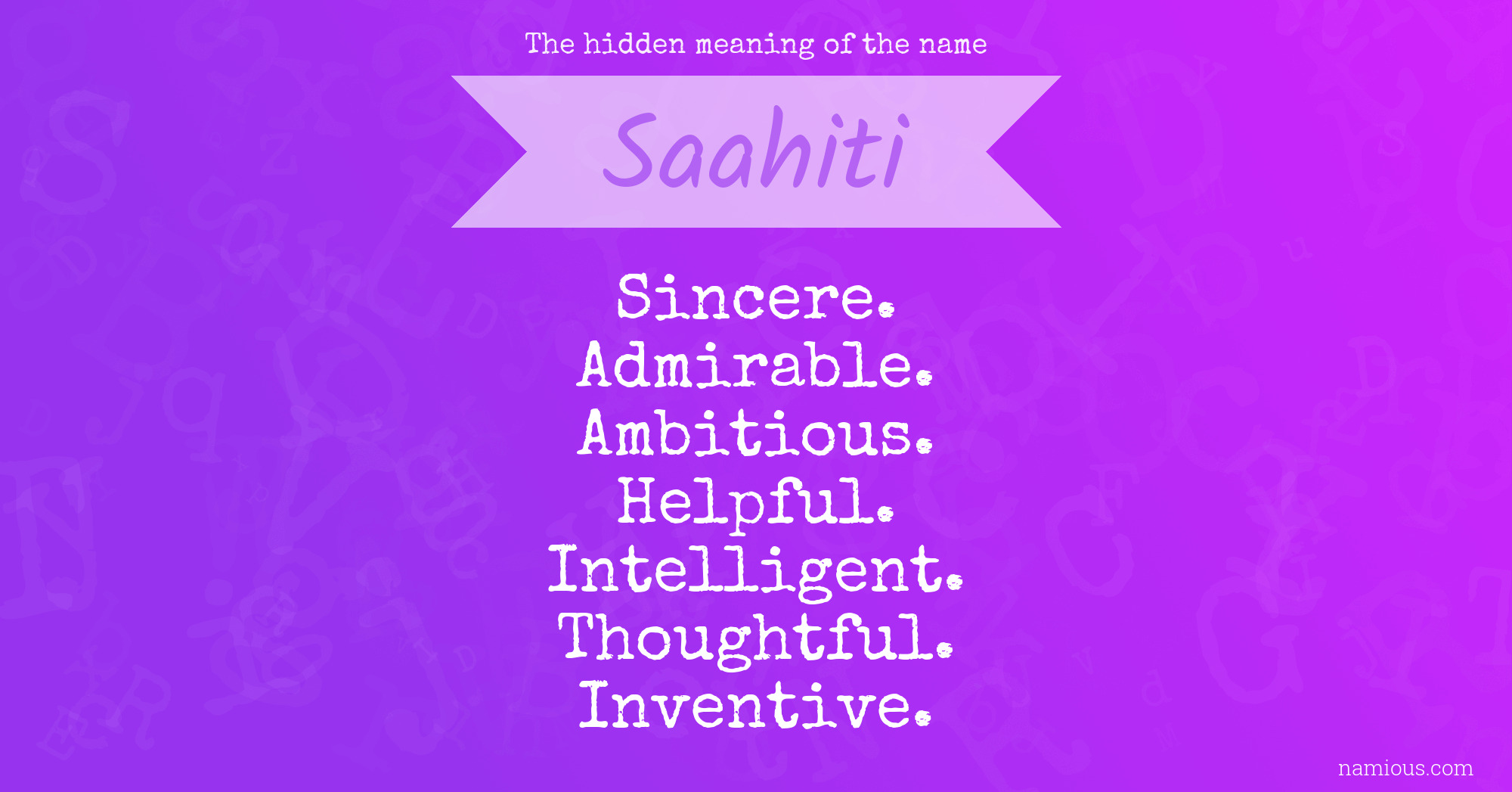 The hidden meaning of the name

Saahiti

Sincere.
Admirable.
Ambitious.
Helpful.
Intelligent.
Thoughtful.
Inventive.

namious.com